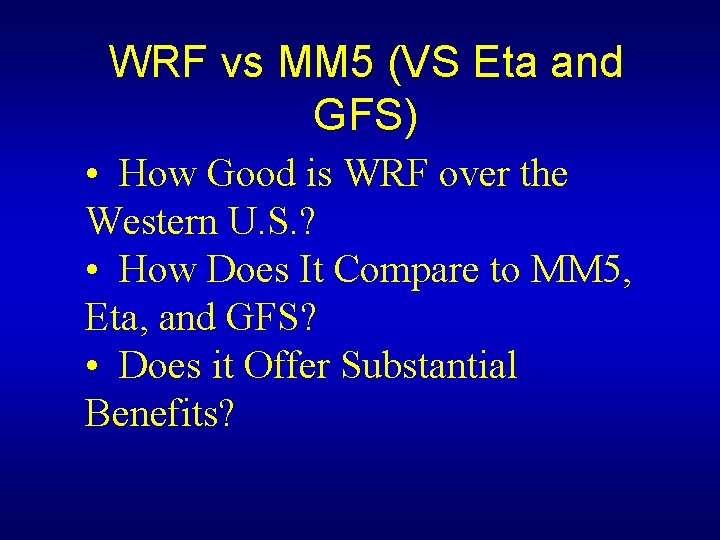 WRF vs MM5 (VS Eta and GFS)

• How Good is WRF over the Western U.S.?
• How Does It Compare to MM5, Eta, and GFS?
• Does it Offer Substantial Benefits?